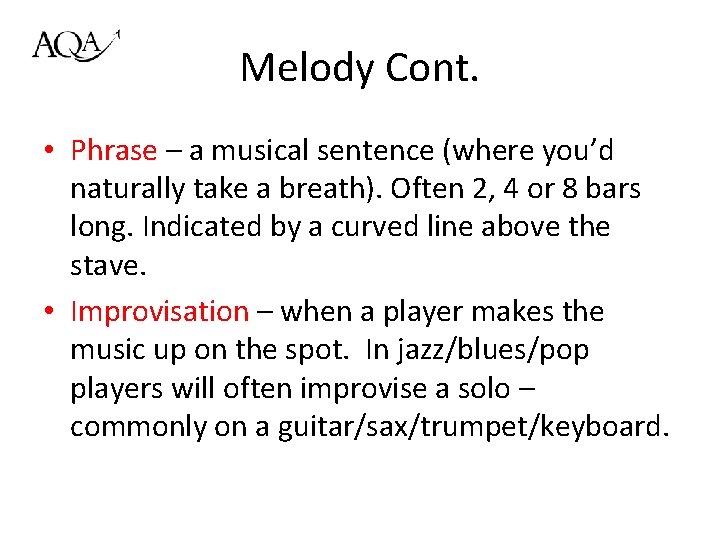 AQA

Melody Cont.

• Phrase – a musical sentence (where you'd naturally take a breath). Often 2, 4 or 8 bars long. Indicated by a curved line above the stave.

• Improvisation – when a player makes the music up on the spot. In jazz/blues/pop players will often improvise a solo – commonly on a guitar/sax/trumpet/keyboard.